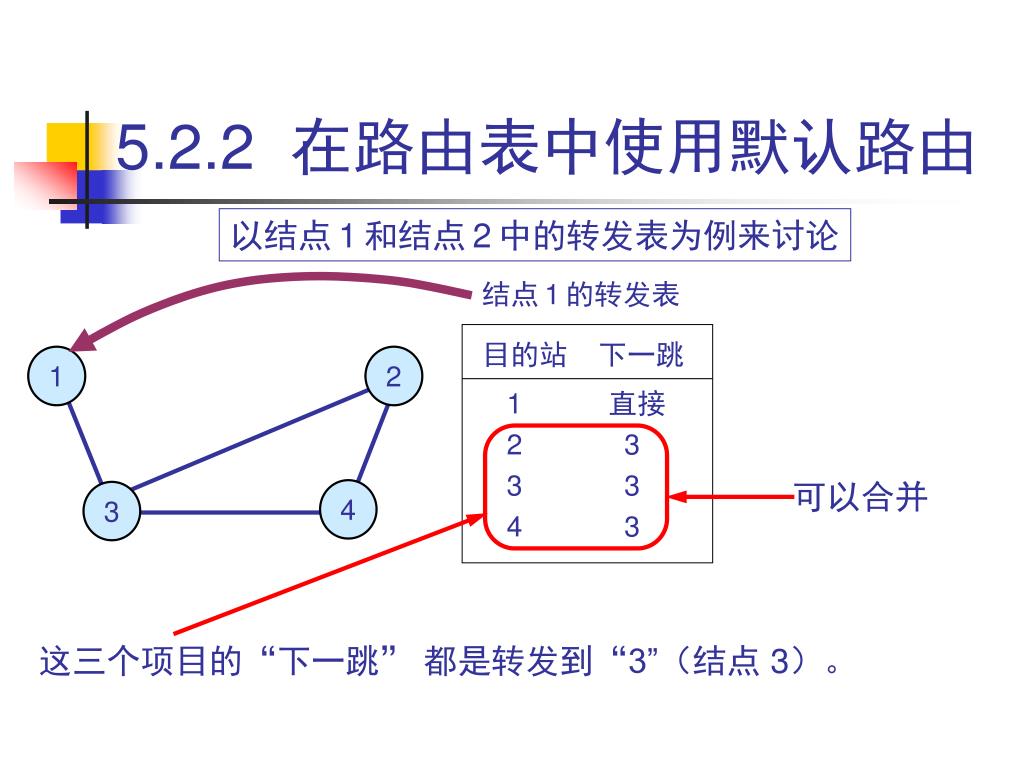 5.2.2 在路由表中使用默认路由

以结点 1 和结点 2 中的转发表为例来讨论

结点 1 的转发表

1

2

3

4

| 目的站 | 下一跳 |
|---|---|
| 1 | 直接 |
| 2 | 3 |
| 3 | 3 |
| 4 | 3 |

可以合并

这三个项目的“下一跳” 都是转发到“3”（结点 3）。